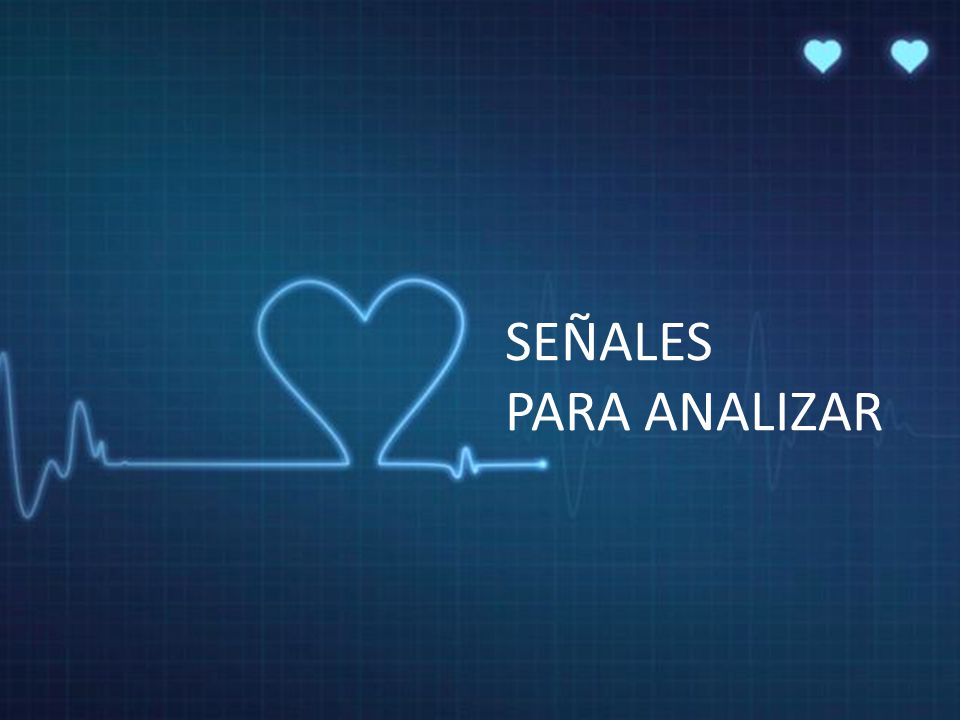 SEÑALES
PARA ANALIZAR